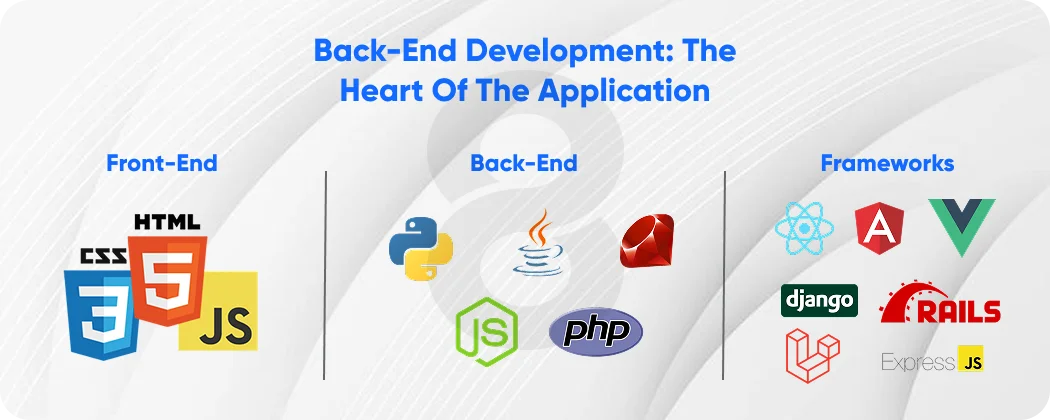 Back-End Development: The Heart Of The Application

Front-End

HTML
CSS
5
3
JS

Back-End

JS
php

Frameworks

A
django
RAILS
Express JS